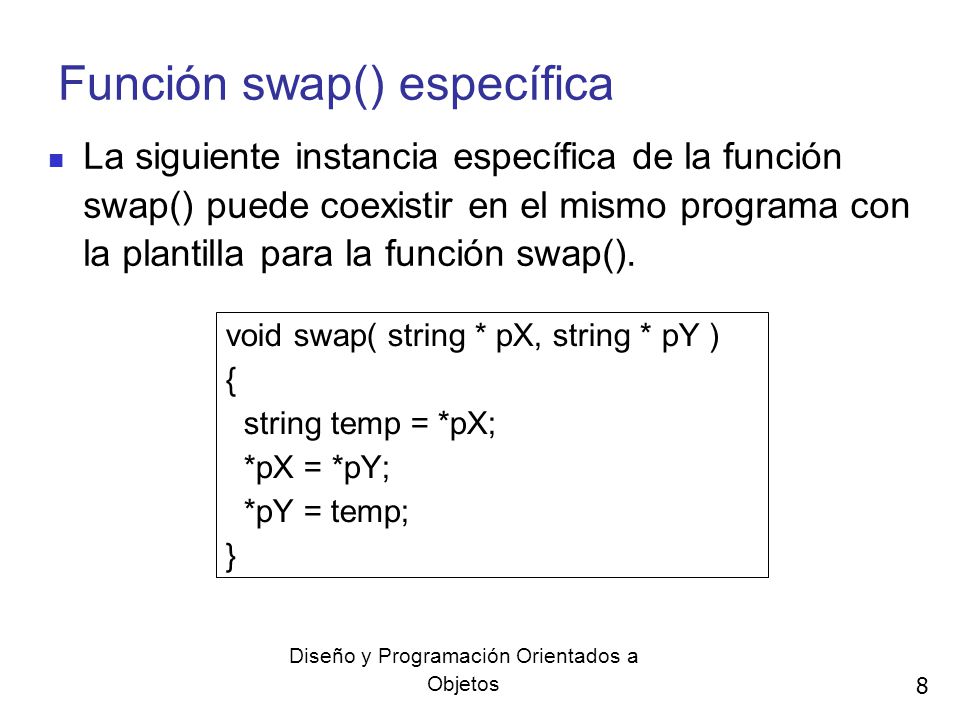 Función swap() específica

La siguiente instancia específica de la función swap() puede coexistir en el mismo programa con la plantilla para la función swap().

void swap( string * pX, string * pY )
{
  string temp = *pX;
  *pX = *pY;
  *pY = temp;
}

Diseño y Programación Orientados a Objetos

8